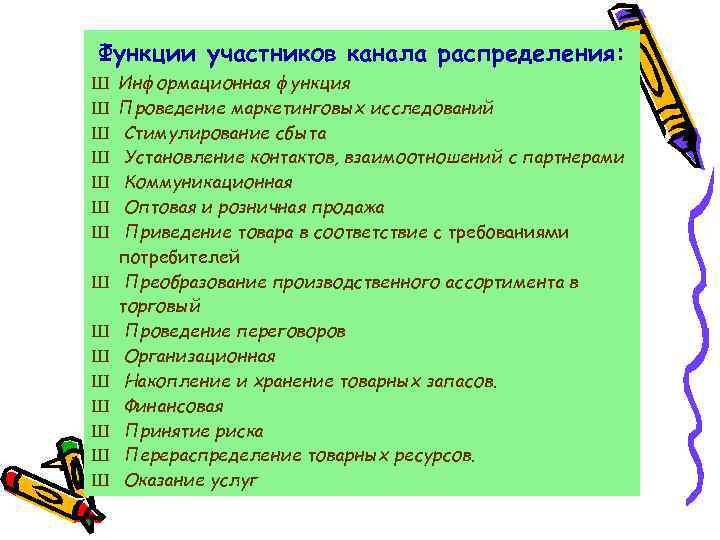 Функции участников канала распределения:

Ш Информационная функция
Ш Проведение маркетинговых исследований
Ш Стимулирование сбыта
Ш Установление контактов, взаимоотношений с партнерами
Ш Коммуникационная
Ш Оптовая и розничная продажа
Ш Приведение товара в соответствие с требованиями потребителей
Ш Преобразование производственного ассортимента в торговый
Ш Проведение переговоров
Ш Организационная
Ш Накопление и хранение товарных запасов.
Ш Финансовая
Ш Принятие риска
Ш Перераспределение товарных ресурсов.
Ш Оказание услуг